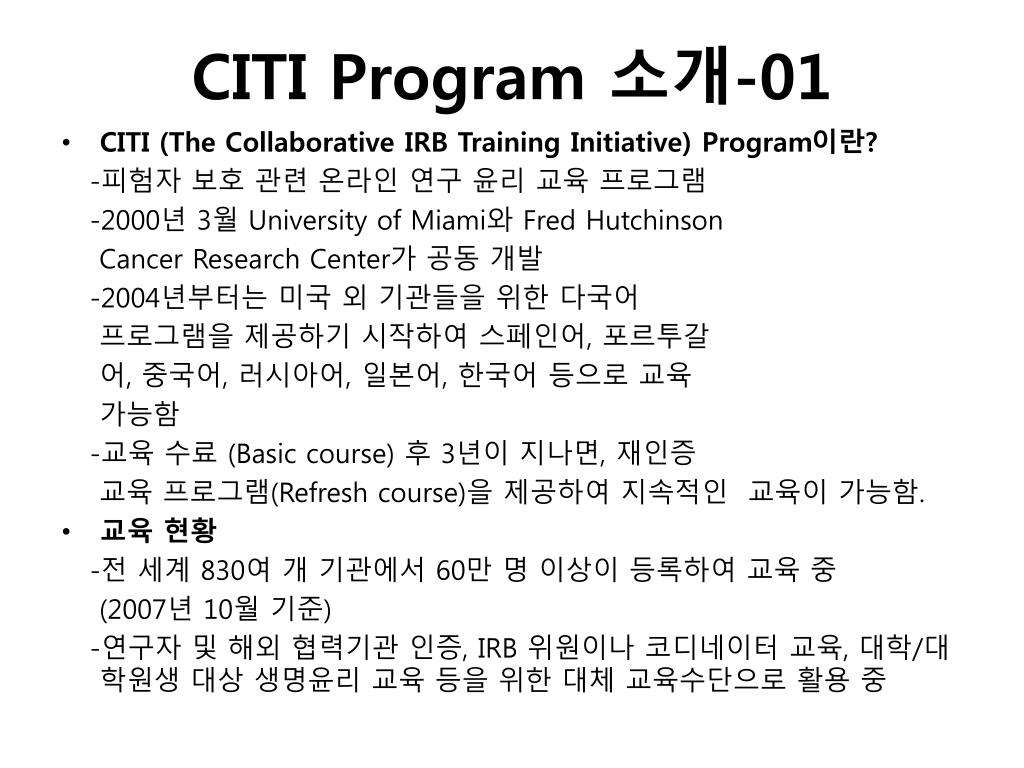 CITI Program 소개-01

• CITI (The Collaborative IRB Training Initiative) Program이란?
-피험자 보호 관련 온라인 연구 윤리 교육 프로그램
-2000년 3월 University of Miami와 Fred Hutchinson Cancer Research Center가 공동 개발
-2004년부터는 미국 외 기관들을 위한 다국어 프로그램을 제공하기 시작하여 스페인어, 포르투갈어, 중국어, 러시아어, 일본어, 한국어 등으로 교육 가능함
-교육 수료 (Basic course) 후 3년이 지나면, 재인증 교육 프로그램(Refresh course)을 제공하여 지속적인 교육이 가능함.

• 교육 현황
-전 세계 830여 개 기관에서 60만 명 이상이 등록하여 교육 중 (2007년 10월 기준)
-연구자 및 해외 협력기관 인증, IRB 위원이나 코디네이터 교육, 대학/대학원생 대상 생명윤리 교육 등을 위한 대체 교육수단으로 활용 중